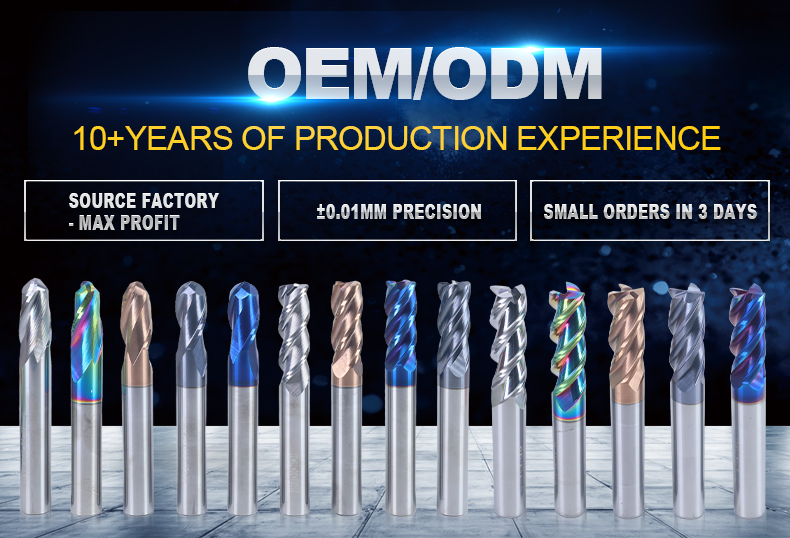 OEM/ODM

10+YEARS OF PRODUCTION EXPERIENCE

SOURCE FACTORY
- MAX PROFIT

±0.01MM PRECISION

SMALL ORDERS IN 3 DAYS